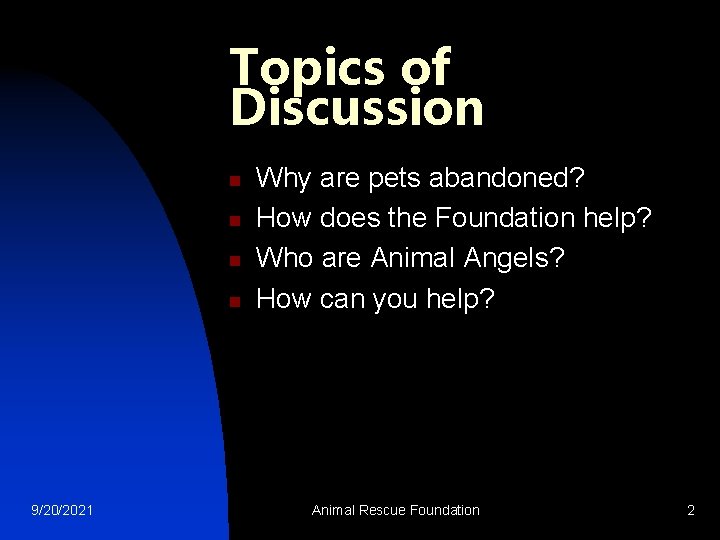 Topics of Discussion

- Why are pets abandoned?
- How does the Foundation help?
- Who are Animal Angels?
- How can you help?

9/20/2021 Animal Rescue Foundation 2